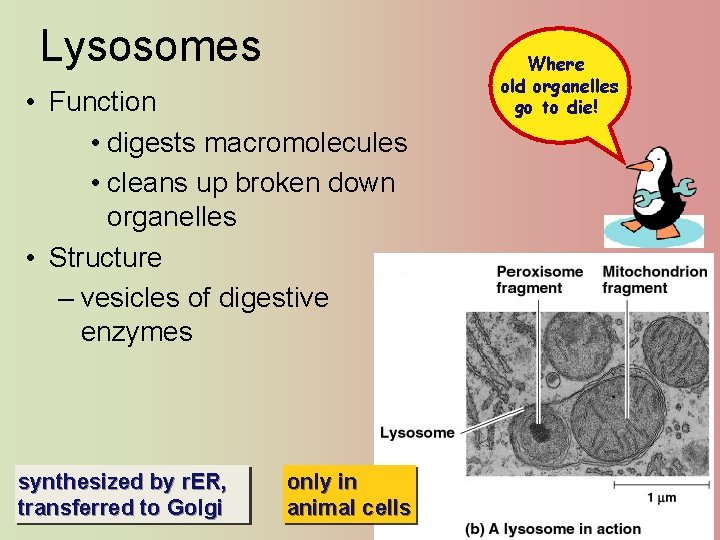 Lysosomes

• Function
  • digests macromolecules
  • cleans up broken down organelles
• Structure
  – vesicles of digestive enzymes

Where old organelles go to die!

Peroxisome fragment

Mitochondrion fragment

Lysosome

1 μm

(b) A lysosome in action

synthesized by rER, transferred to Golgi

only in animal cells